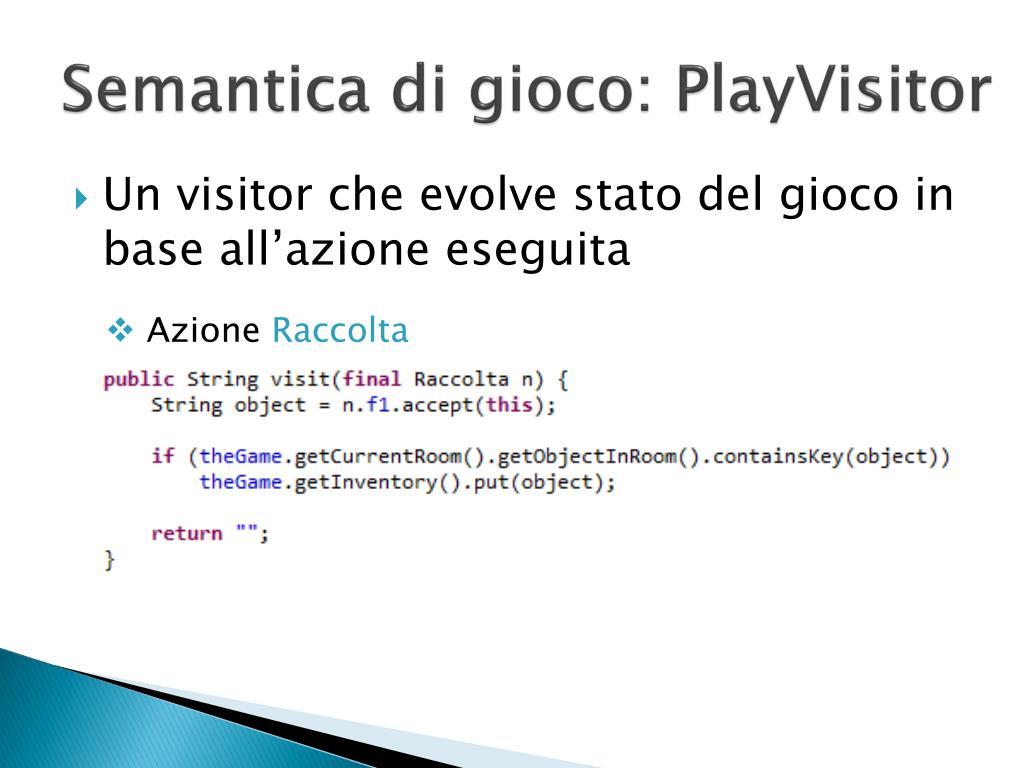 Semantica di gioco: PlayVisitor

Un visitor che evolve stato del gioco in base all'azione eseguita

Azione Raccolta

public String visit(final Raccolta n) {
    String object = n.f1.accept(this);

    if (theGame.getCurrentRoom().getObjectInRoom().containsKey(object))
        theGame.getInventory().put(object);

    return "";
}